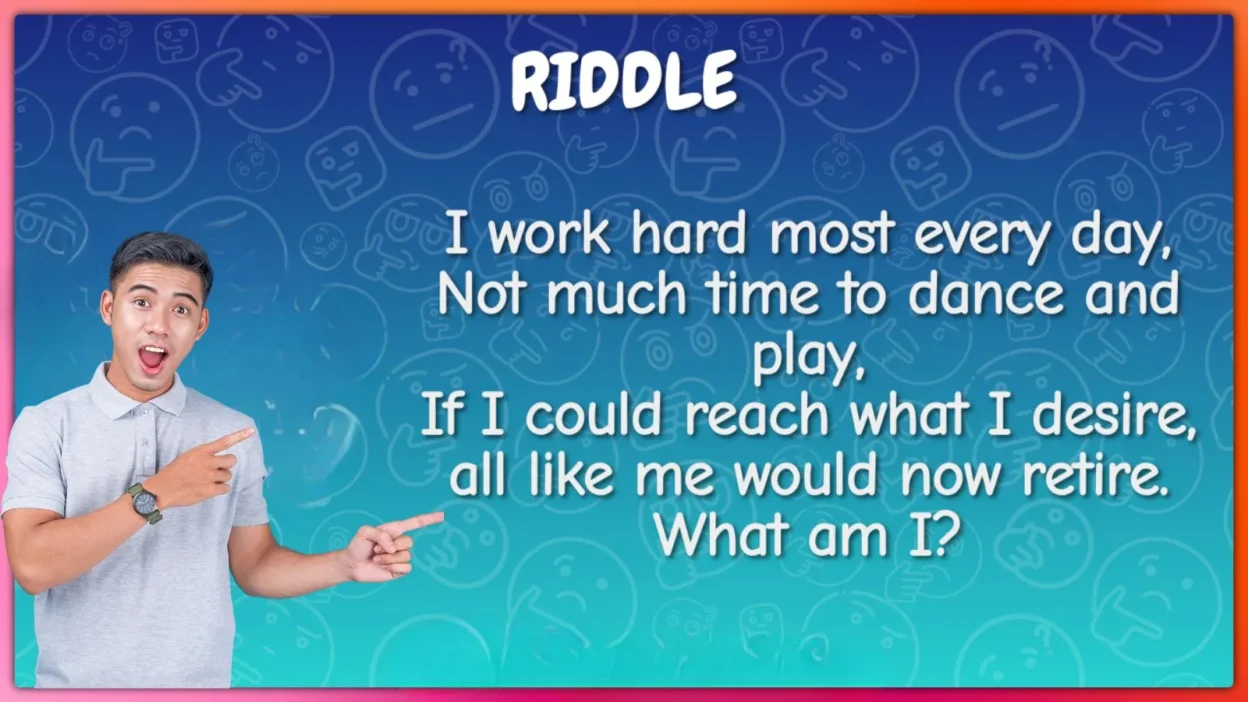 RIDDLE

I work hard most every day,
Not much time to dance and play,
If I could reach what I desire,
all like me would now retire.
What am I?